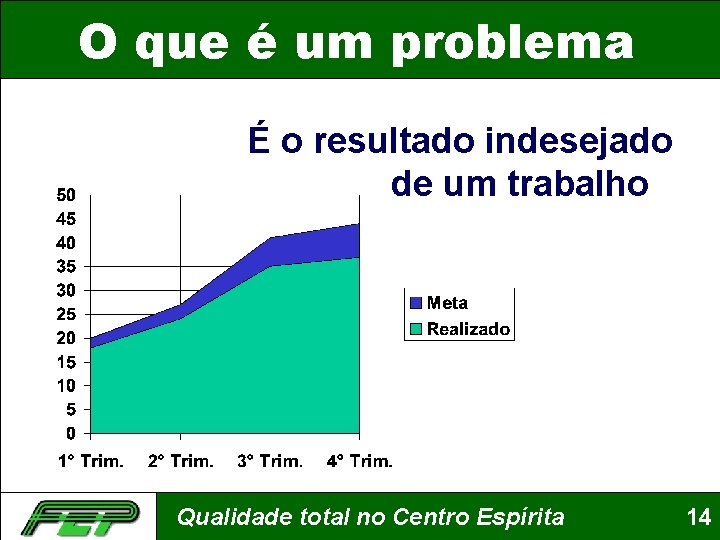 O que é um problema

É o resultado indesejado de um trabalho

50
45
40
35
30
25
20
15
10
5
0

1° Trim. 2° Trim. 3° Trim. 4° Trim.

Meta
Realizado

FEP

Qualidade total no Centro Espírita

14